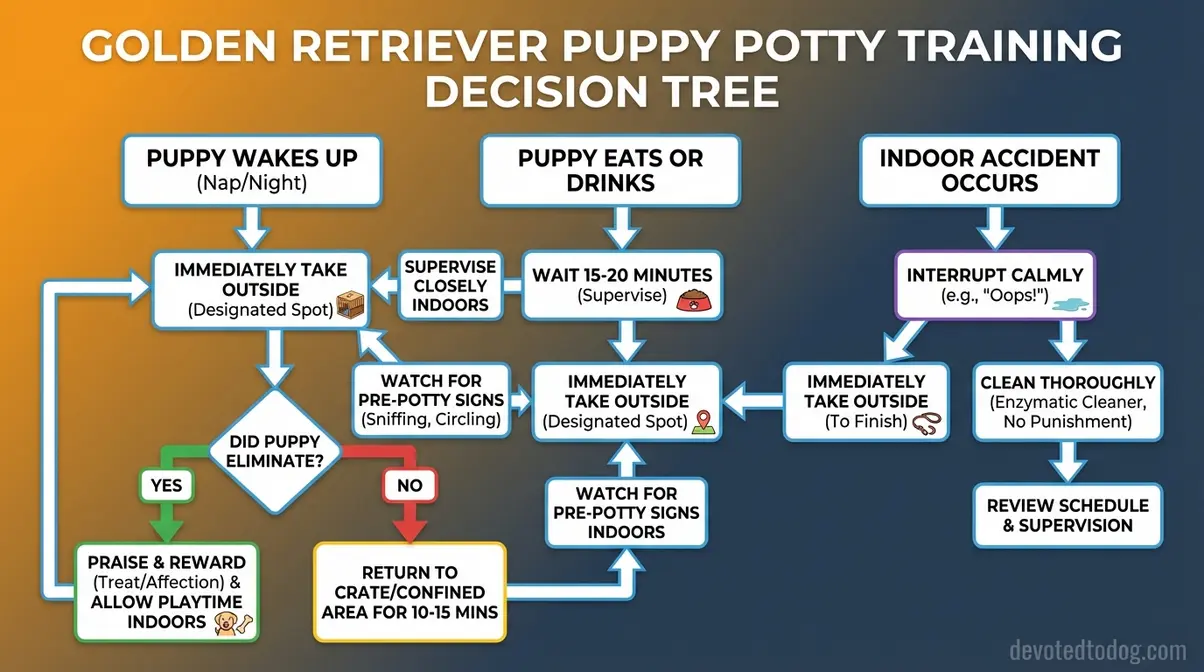 GOLDEN RETRIEVER PUPPY POTTY TRAINING DECISION TREE

PUPPY WAKES UP
(Nap/Night)

PUPPY EATS OR DRINKS

INDOOR ACCIDENT OCCURS

IMMEDIATELY TAKE OUTSIDE
(Designated Spot)

SUPERVISE CLOSELY INDOORS

WAIT 15-20 MINUTES
(Supervise)

INTERRUPT CALMLY
(e.g., "Oops!")

WATCH FOR PRE-POTTY SIGNS
(Sniffing, Circling)

IMMEDIATELY TAKE OUTSIDE
(Designated Spot)

IMMEDIATELY TAKE OUTSIDE
(To Finish)

CLEAN THOROUGHLY
(Enzymatic Cleaner, No Punishment)

DID PUPPY ELIMINATE?

YES

NO

WATCH FOR PRE-POTTY SIGNS INDOORS

REVIEW SCHEDULE & SUPERVISION

PRAISE & REWARD
(Treat/Affection) &
ALLOW PLAYTIME INDOORS

RETURN TO CRATE/CONFINED AREA FOR 10-15 MINS

devotedtodog.com